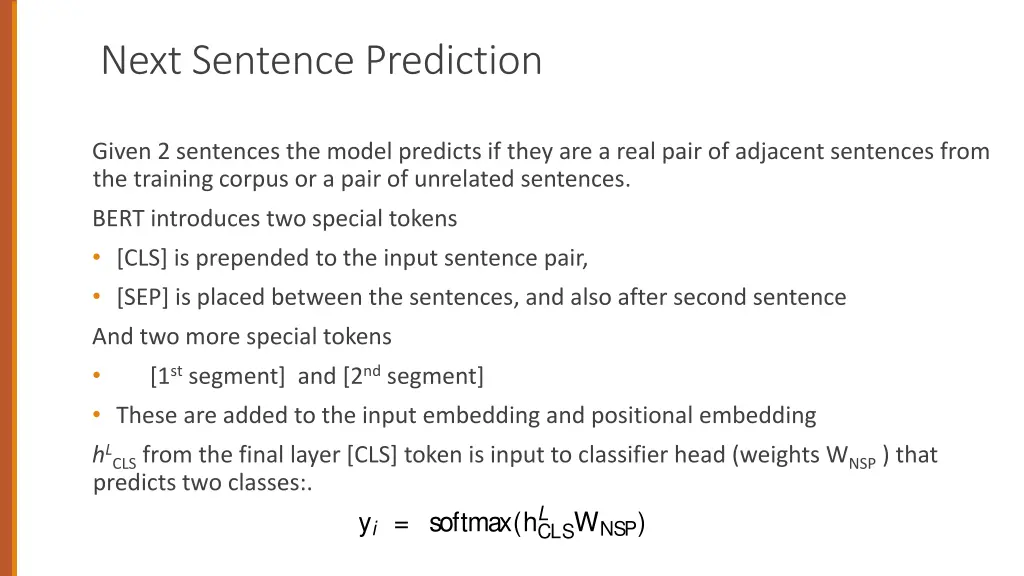 Next Sentence Prediction

Given 2 sentences the model predicts if they are a real pair of adjacent sentences from the training corpus or a pair of unrelated sentences.

BERT introduces two special tokens

• [CLS] is prepended to the input sentence pair,

• [SEP] is placed between the sentences, and also after second sentence

And two more special tokens

• [1$^{st}$ segment] and [2$^{nd}$ segment]

• These are added to the input embedding and positional embedding

$h^L_{CLS}$ from the final layer [CLS] token is input to classifier head (weights $W_{NSP}$ ) that predicts two classes:.

$y_i = \text{softmax}(h^L_{CLS} W_{NSP})$